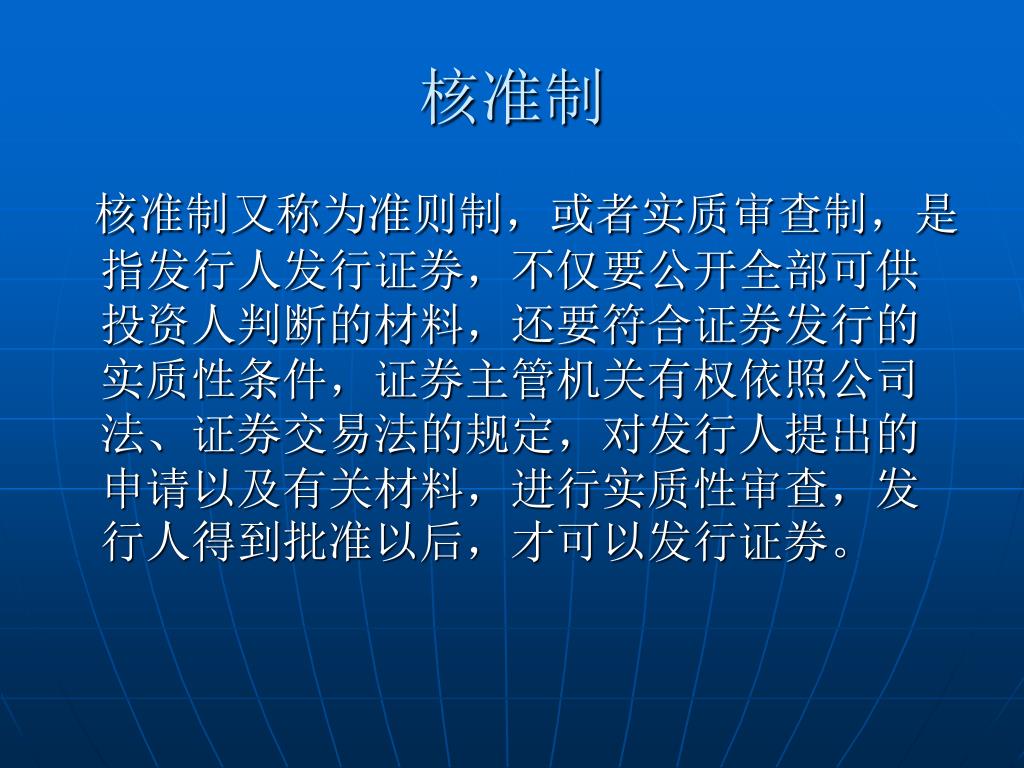 核准制

核准制又称为准则制，或者实质审查制，是指发行人发行证券，不仅要公开全部可供投资人判断的材料，还要符合证券发行的实质性条件，证券主管机关有权依照公司法、证券交易法的规定，对发行人提出的申请以及有关材料，进行实质性审查，发行人得到批准以后，才可以发行证券。